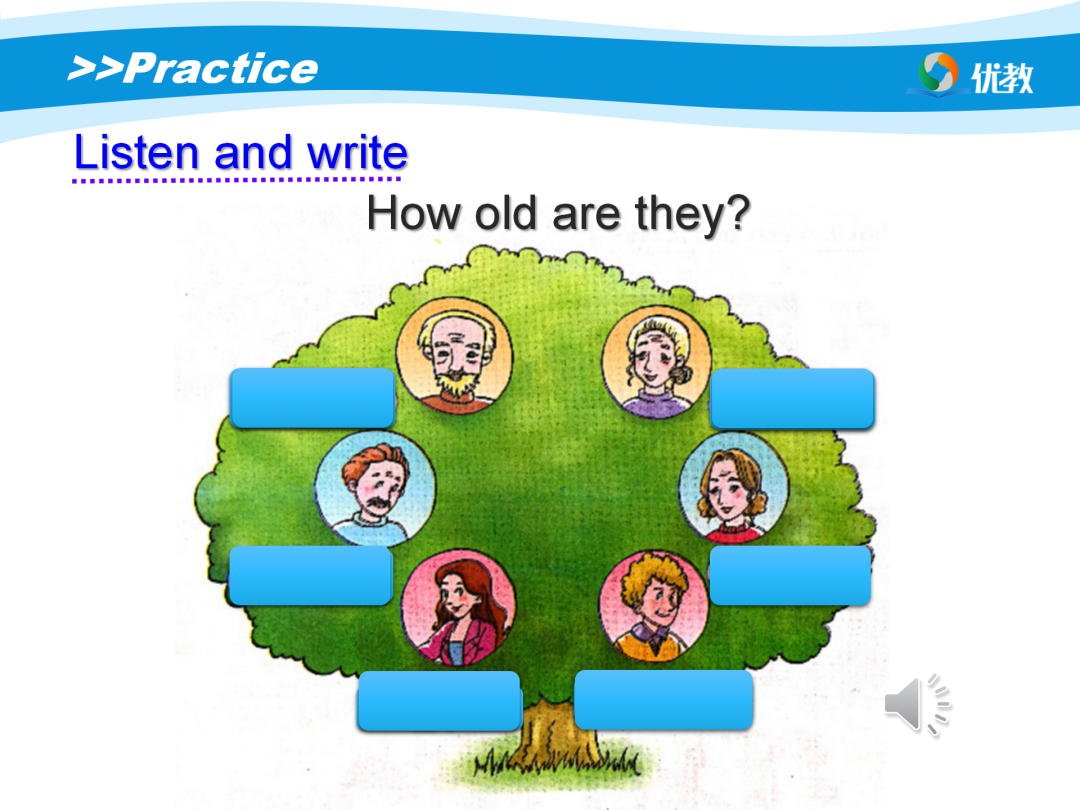 >>Practice

优教

Listen and write

How old are they?